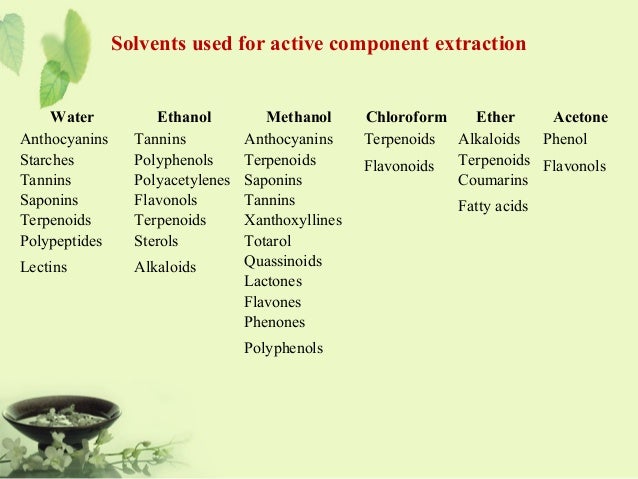 Solvents used for active component extraction

| Water | Ethanol | Methanol | Chloroform | Ether | Acetone |
|---|---|---|---|---|---|
| Anthocyanins | Tannins | Anthocyanins | Terpenoids | Alkaloids | Phenol |
| Starches | Polyphenols | Terpenoids | Flavonoids | Terpenoids | Flavonols |
| Tannins | Polyacetylenes | Saponins | | Coumarins | |
| Saponins | Flavonols | Tannins | | Fatty acids | |
| Terpenoids | Terpenoids | Xanthoxyllines | | | |
| Polypeptides | Sterols | Totarol | | | |
| Lectins | Alkaloids | Quassinoids | | | |
| | | Lactones | | | |
| | | Flavones | | | |
| | | Phenones | | | |
| | | Polyphenols | | | |